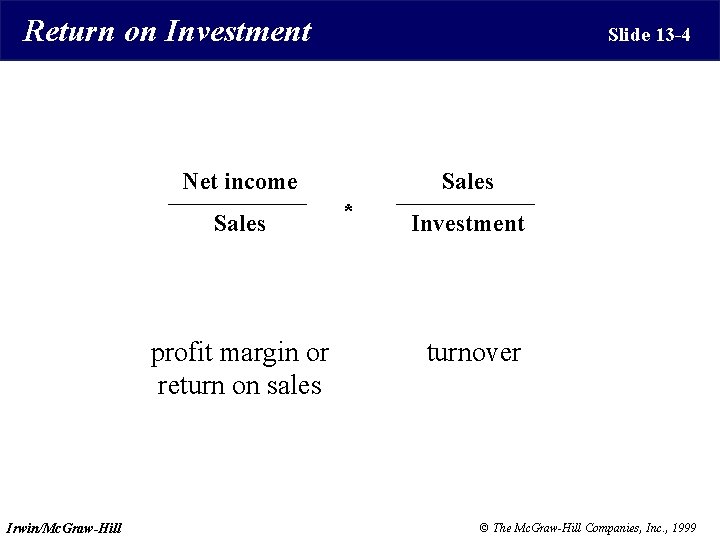 Return on Investment

Slide 13-4

$\frac{\text{Net income}}{\text{Sales}} * \frac{\text{Sales}}{\text{Investment}}$

profit margin or return on sales

turnover

Irwin/McGraw-Hill

© The McGraw-Hill Companies, Inc., 1999